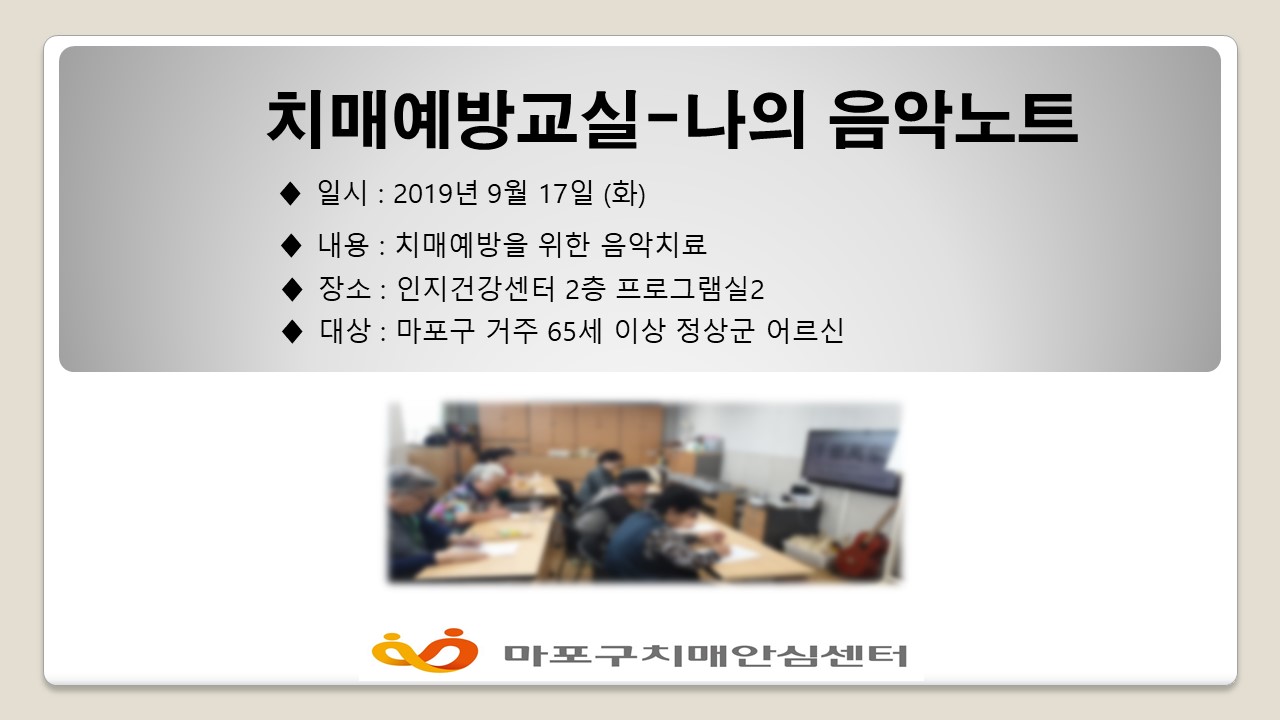 치매예방교실-나의 음악노트

◆ 일시 : 2019년 9월 17일 (화)

◆ 내용 : 치매예방을 위한 음악치료

◆ 장소 : 인지건강센터 2층 프로그램실2

◆ 대상 : 마포구 거주 65세 이상 정상군 어르신

마포구치매안심센터